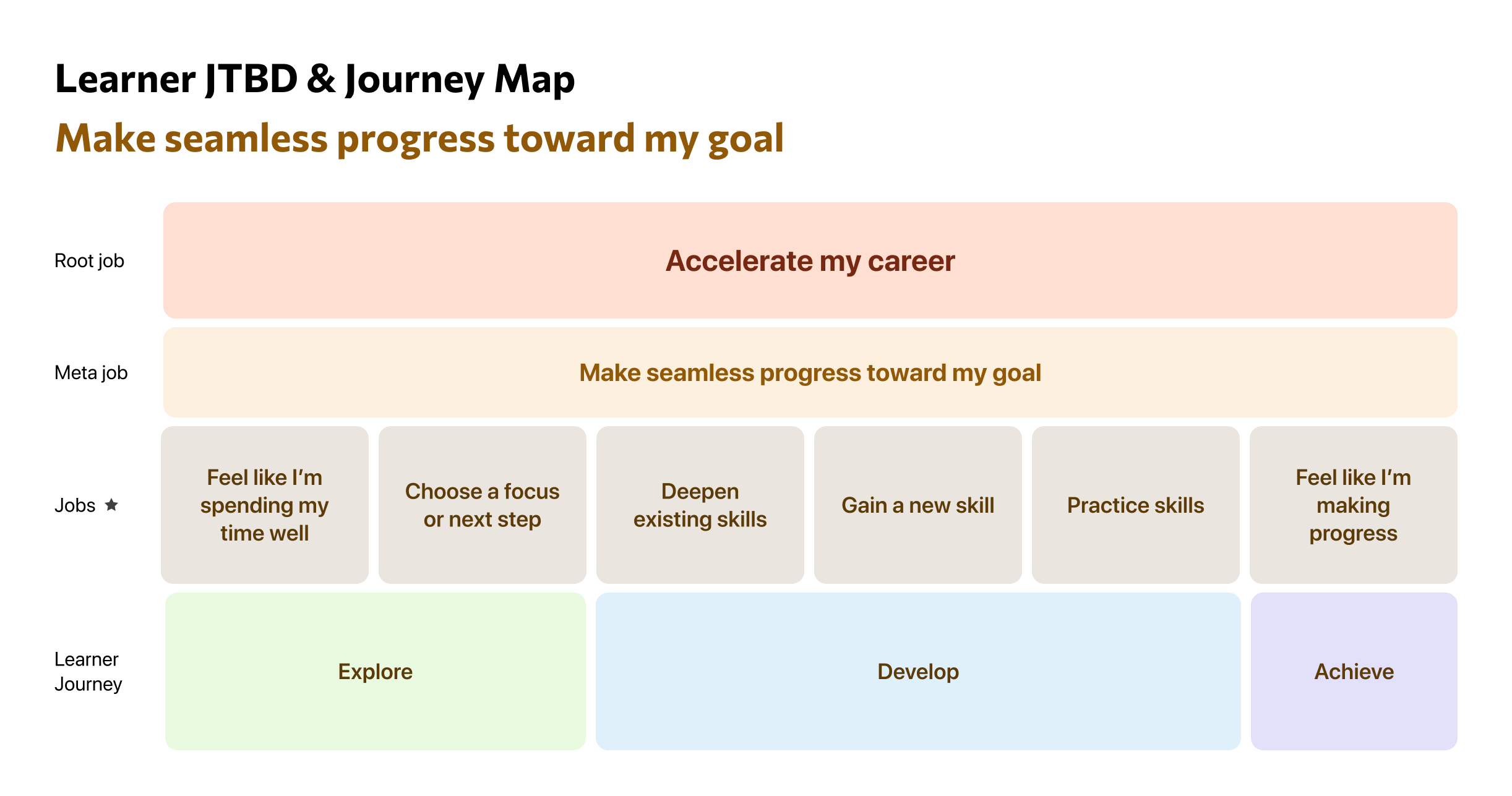 Learner JTBD & Journey Map

Make seamless progress toward my goal

Root job

Accelerate my career

Meta job

Make seamless progress toward my goal

Jobs ★

Feel like I'm spending my time well

Choose a focus or next step

Deepen existing skills

Gain a new skill

Practice skills

Feel like I'm making progress

Learner Journey

Explore

Develop

Achieve